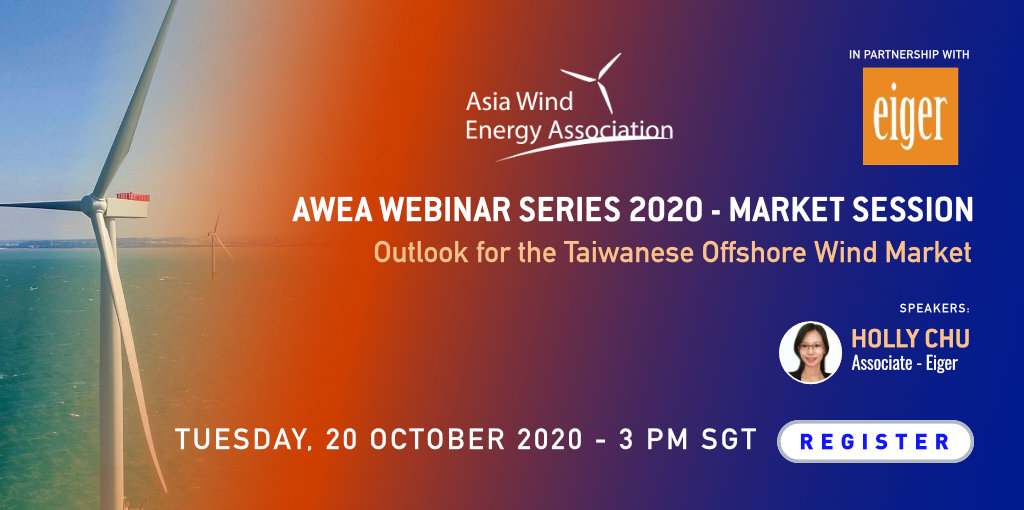 Asia Wind Energy Association

IN PARTNERSHIP WITH

eiger

AWEA WEBINAR SERIES 2020 - MARKET SESSION

Outlook for the Taiwanese Offshore Wind Market

SPEAKERS:

HOLLY CHU
Associate - Eiger

TUESDAY, 20 OCTOBER 2020 - 3 PM SGT

REGISTER